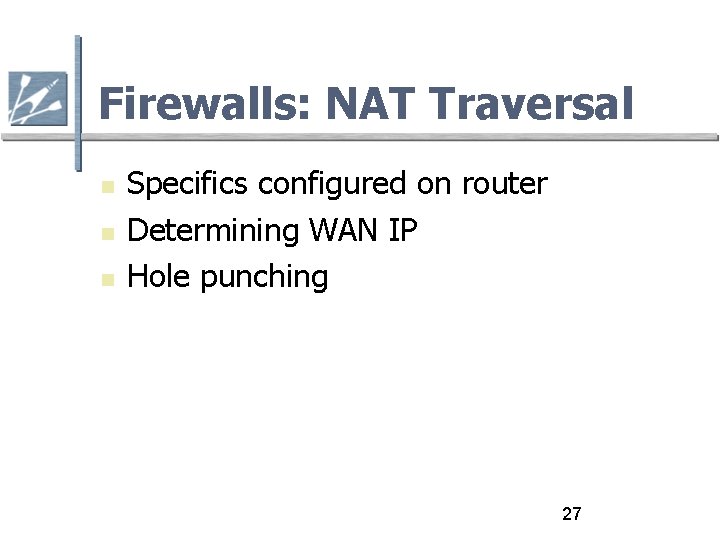 Firewalls: NAT Traversal

- Specifics configured on router
- Determining WAN IP
- Hole punching

27